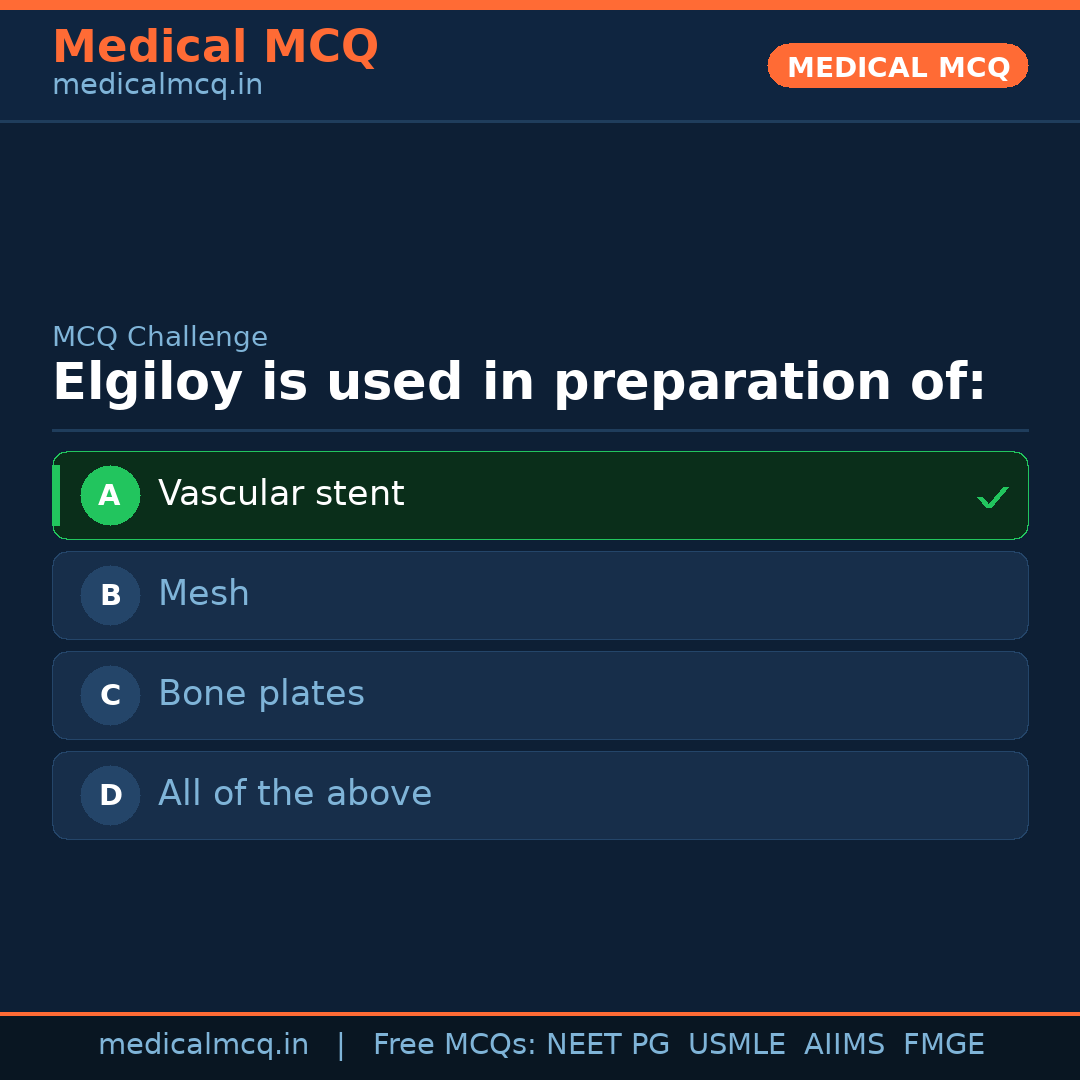 Medical MCQ
medicalmcq.in

MEDICAL MCQ

MCQ Challenge

Elgiloy is used in preparation of:

A Vascular stent ✓

B Mesh

C Bone plates

D All of the above

medicalmcq.in | Free MCQs: NEET PG USMLE AIIMS FMGE